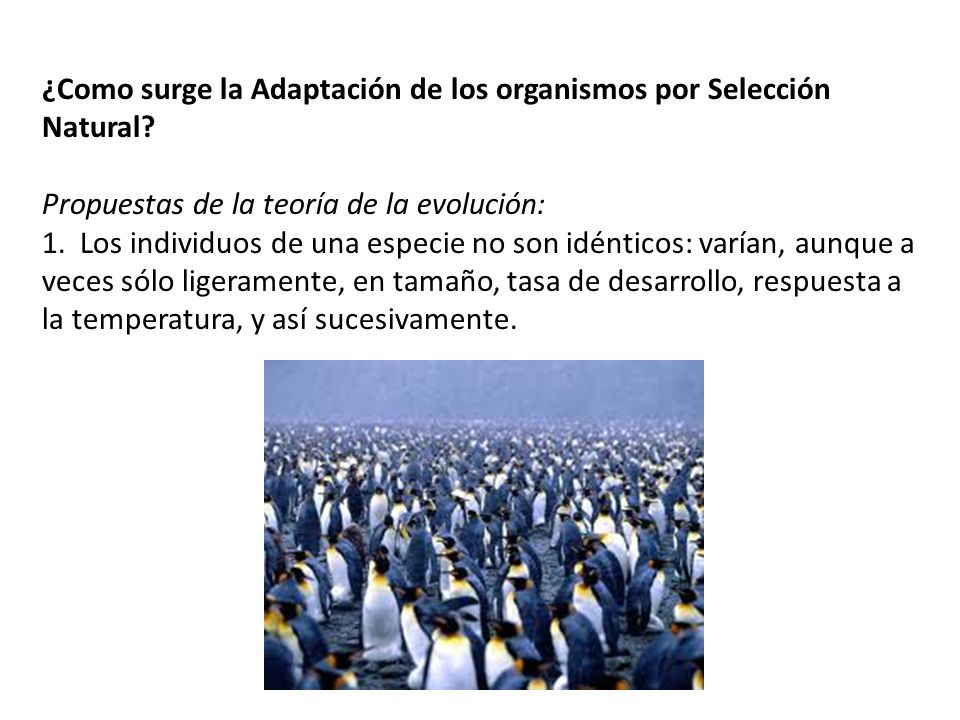 ¿Como surge la Adaptación de los organismos por Selección Natural?

Propuestas de la teoría de la evolución:
1. Los individuos de una especie no son idénticos: varían, aunque a veces sólo ligeramente, en tamaño, tasa de desarrollo, respuesta a la temperatura, y así sucesivamente.